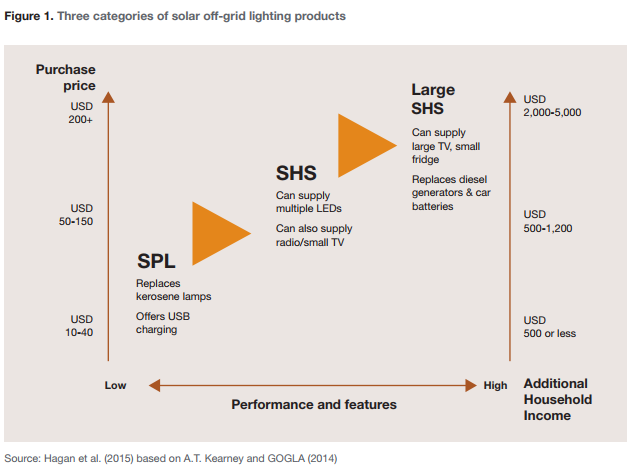 Figure 1. Three categories of solar off-grid lighting products

Purchase price

USD 200+

USD 50-150

USD 10-40

SPL

Replaces kerosene lamps

Offers USB charging

SHS

Can supply multiple LEDs

Can also supply radio/small TV

Large SHS

Can supply large TV, small fridge

Replaces diesel generators & car batteries

USD 2,000-5,000

USD 500-1,200

USD 500 or less

Low

High

Performance and features

Additional Household Income

Source: Hagan et al. (2015) based on A.T. Kearney and GOGLA (2014)